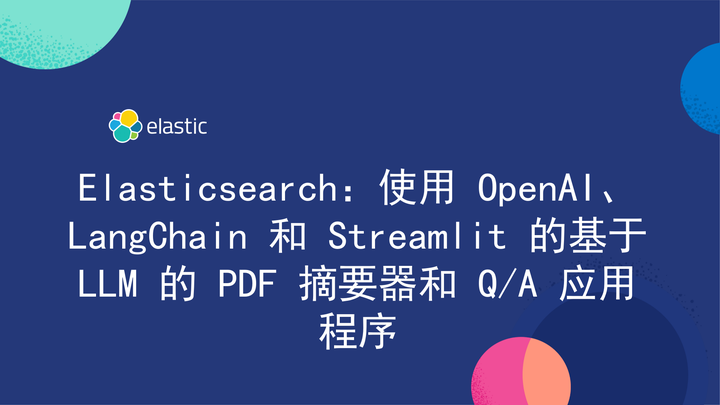 elastic

Elasticsearch：使用 OpenAI、LangChain 和 Streamlit 的基于 LLM 的 PDF 摘要器和 Q/A 应用程序